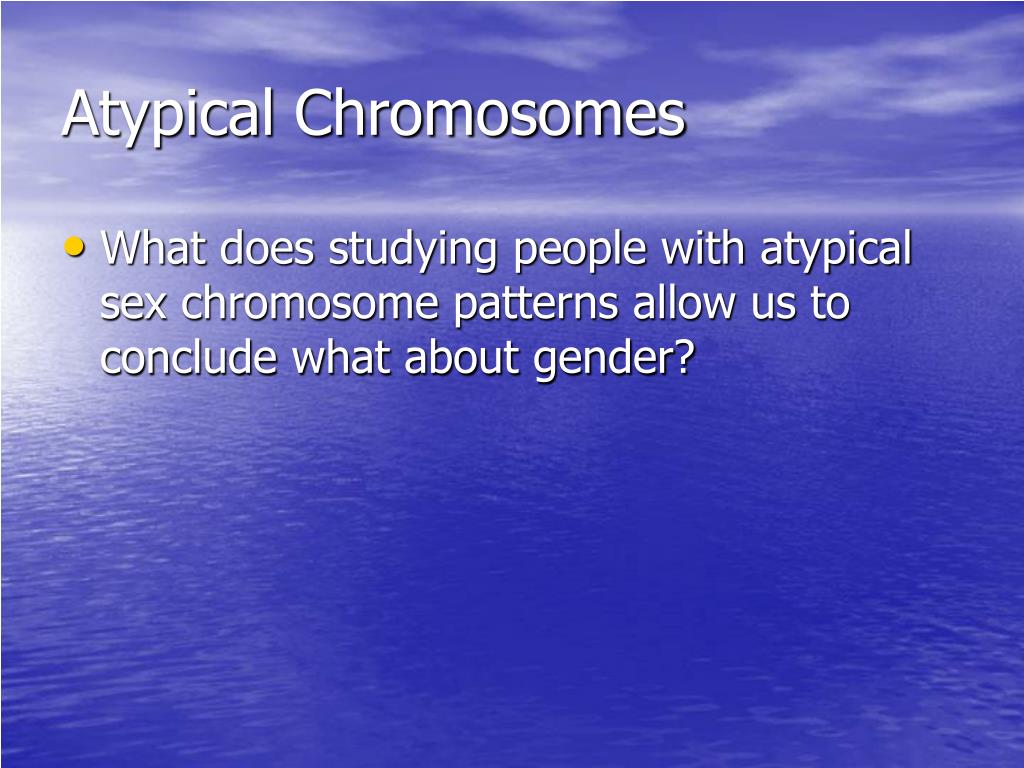 Atypical Chromosomes

• What does studying people with atypical sex chromosome patterns allow us to conclude what about gender?